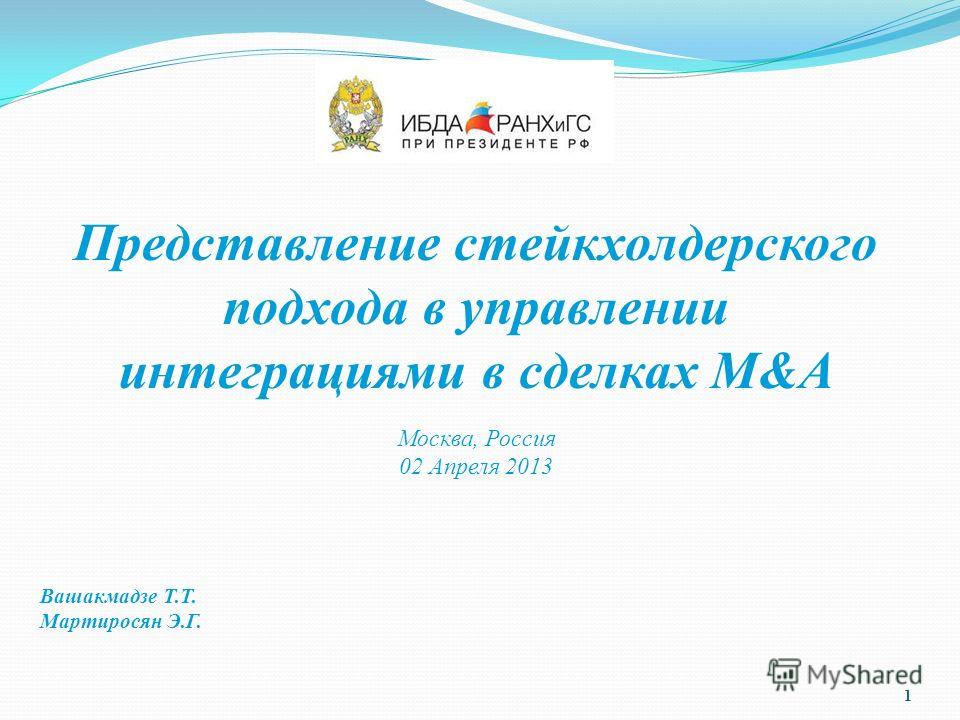 ИБДА РАНХиГС
ПРИ ПРЕЗИДЕНТЕ РФ

Представление стейкхолдерского подхода в управлении интеграциями в сделках M&A

Москва, Россия
02 Апреля 2013

Вашакмадзе Т.Т.
Мартиросян Э.Г.

MyShared

1